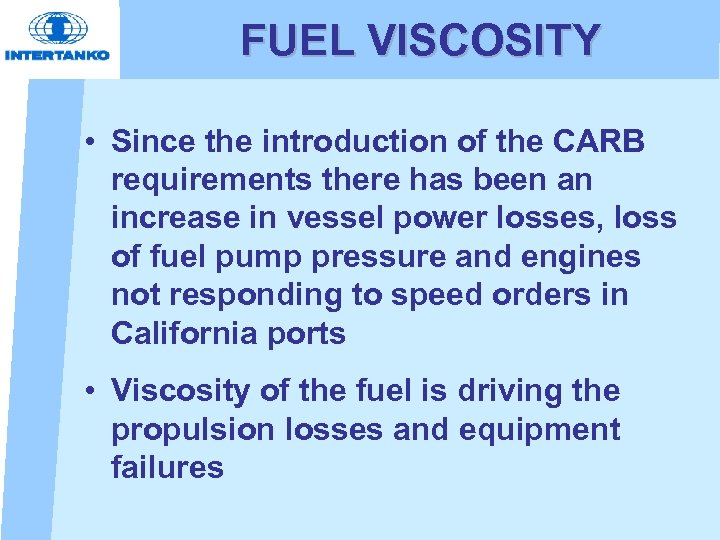 INTERTANKO

FUEL VISCOSITY

• Since the introduction of the CARB requirements there has been an increase in vessel power losses, loss of fuel pump pressure and engines not responding to speed orders in California ports

• Viscosity of the fuel is driving the propulsion losses and equipment failures